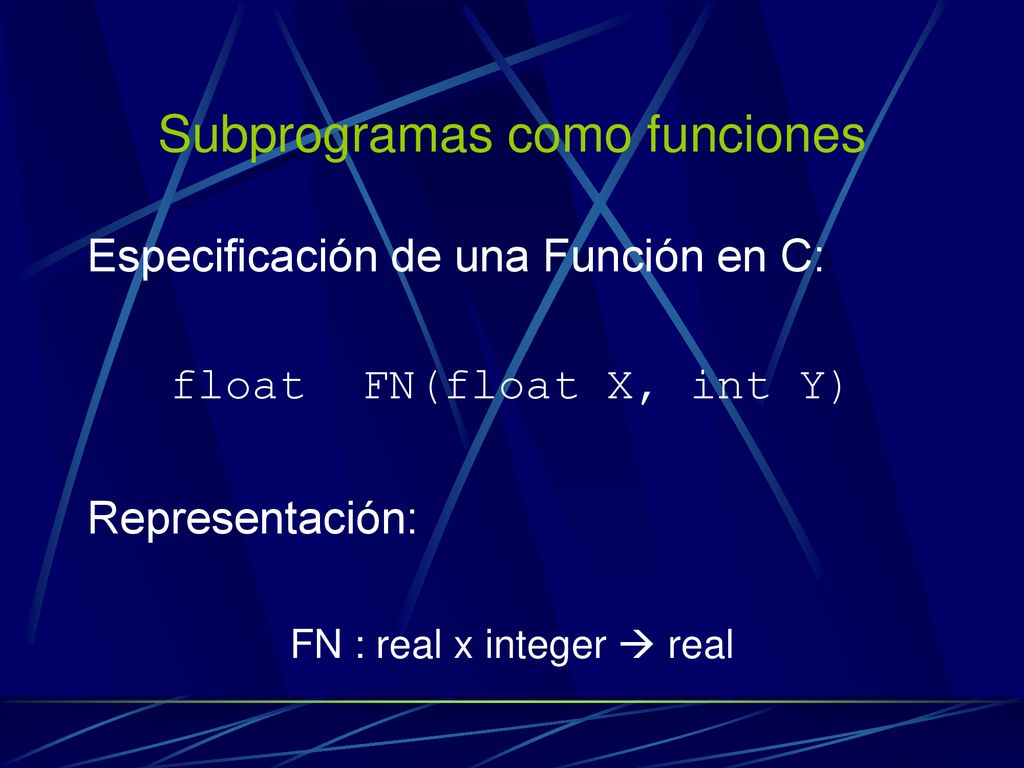 Subprogramas como funciones

Especificación de una Función en C:

float FN(float X, int Y)

Representación:

FN : real x integer → real